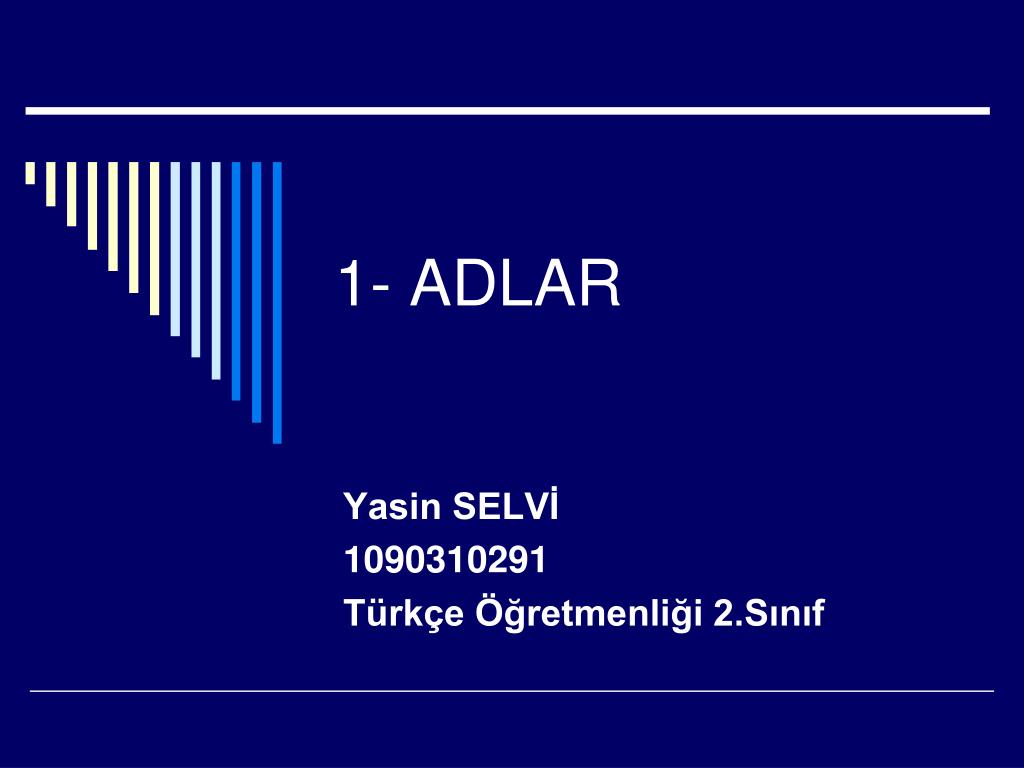 1- ADLAR

Yasin SELVİ
1090310291
Türkçe Öğretmenliği 2.Sınıf